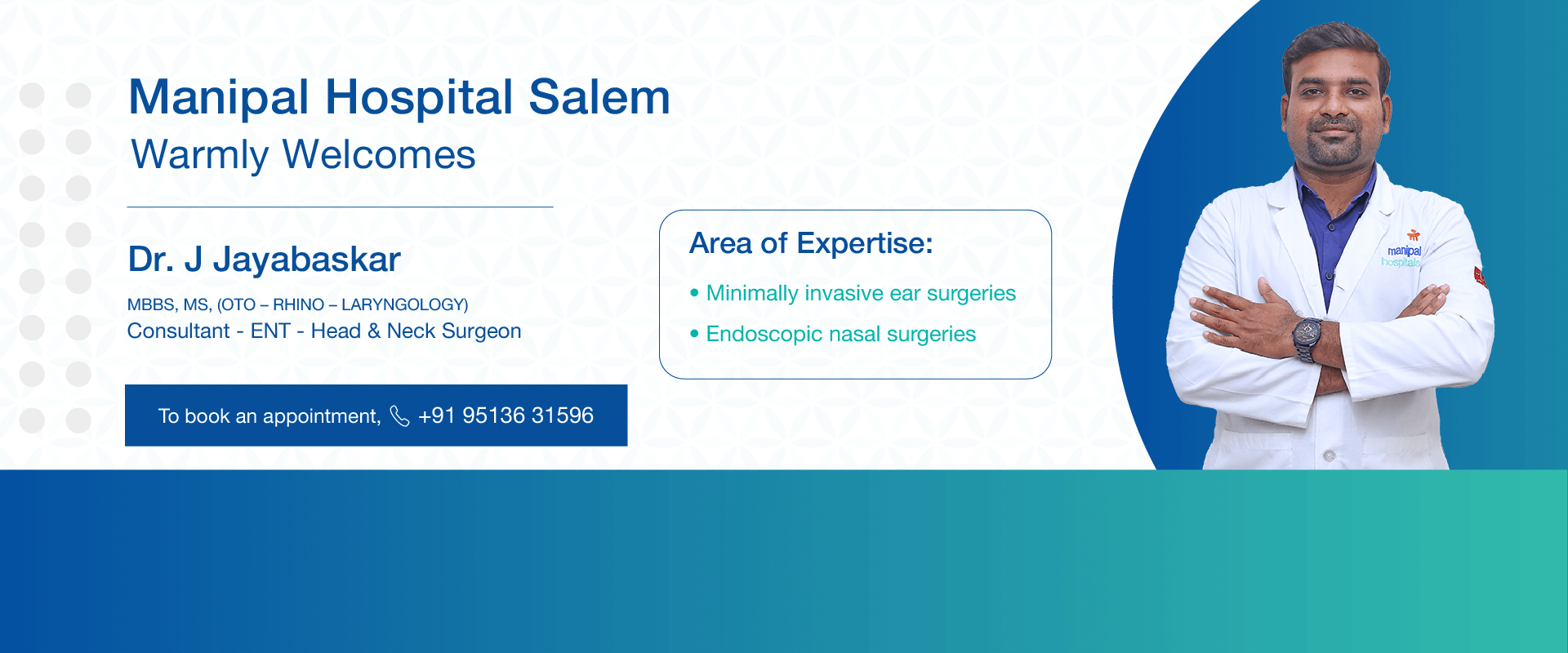 Manipal Hospital Salem
Warmly Welcomes

Dr. J Jayabaskar

MBBS, MS, (OTO – RHINO – LARYNGOLOGY)
Consultant - ENT - Head & Neck Surgeon

To book an appointment, +91 95136 31596

Area of Expertise:

• Minimally invasive ear surgeries
• Endoscopic nasal surgeries

manipal hospitals